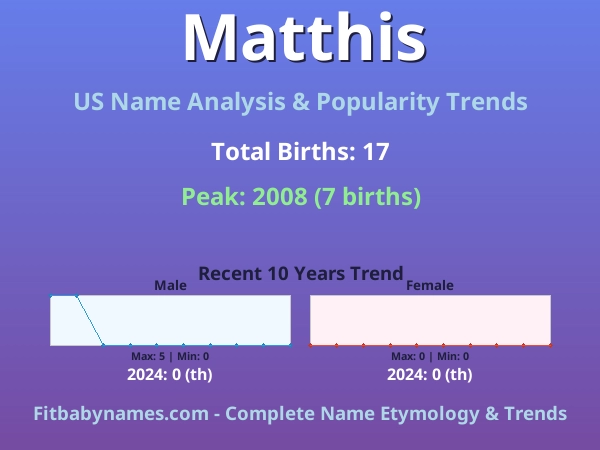 Matthis

US Name Analysis & Popularity Trends

Total Births: 17

Peak: 2008 (7 births)

Recent 10 Years Trend

Male

Max: 5 | Min: 0

2024: 0 (th)

Female

Max: 0 | Min: 0

2024: 0 (th)

Fitbabynames.com - Complete Name Etymology & Trends